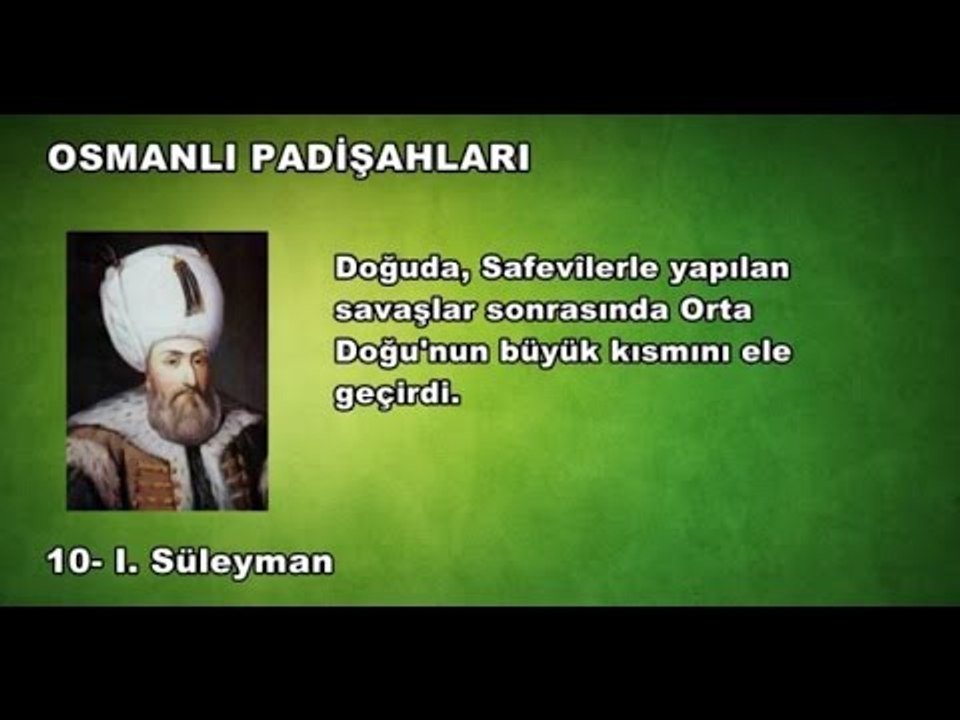 OSMANLI PADİŞAHLARI

Doğuda, Safevîlerle yapılan savaşlar sonrasında Orta Doğu'nun büyük kısmını ele geçirdi.

10- I. Süleyman